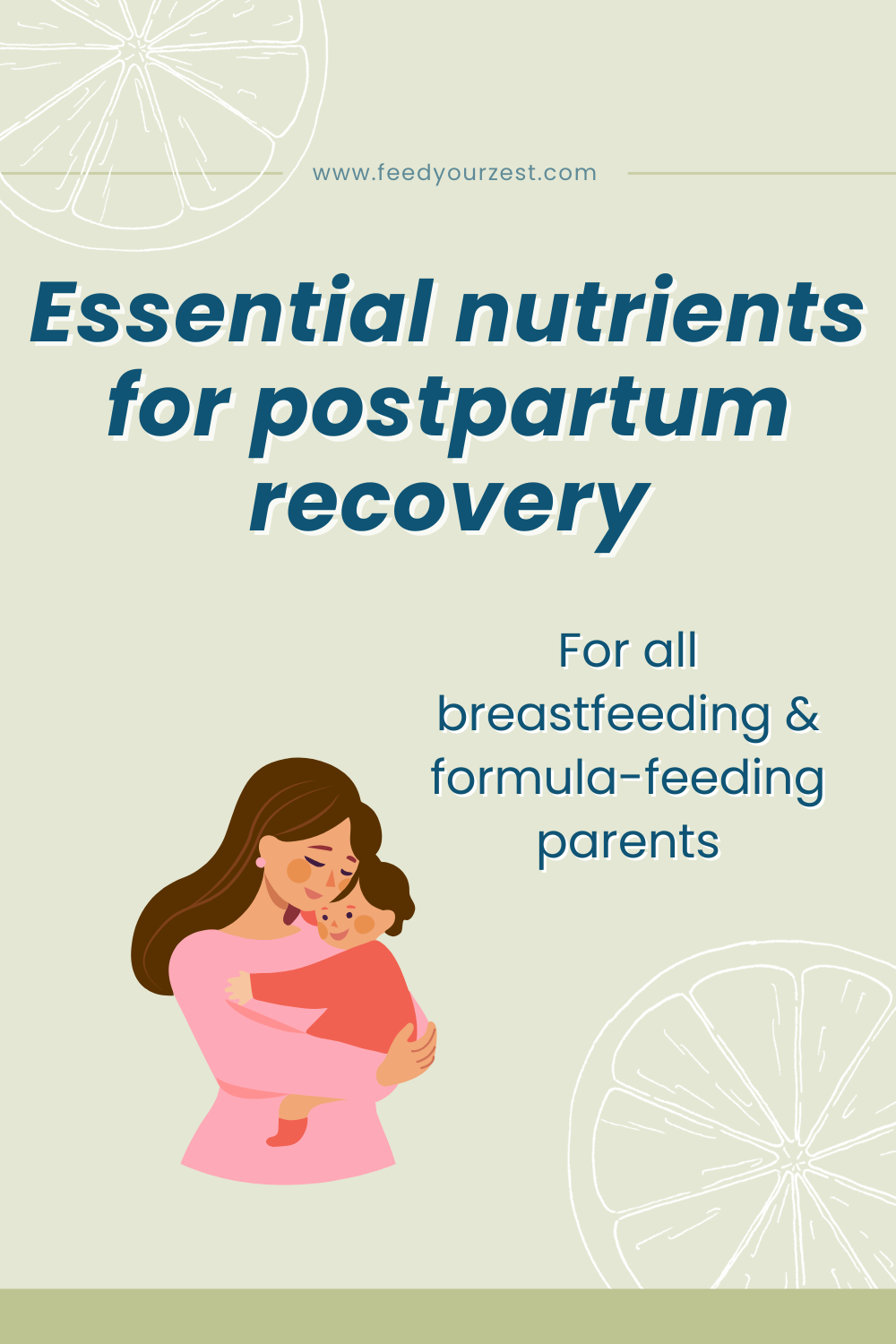 www.feedyourzest.com

Essential nutrients for postpartum recovery

For all breastfeeding & formula-feeding parents